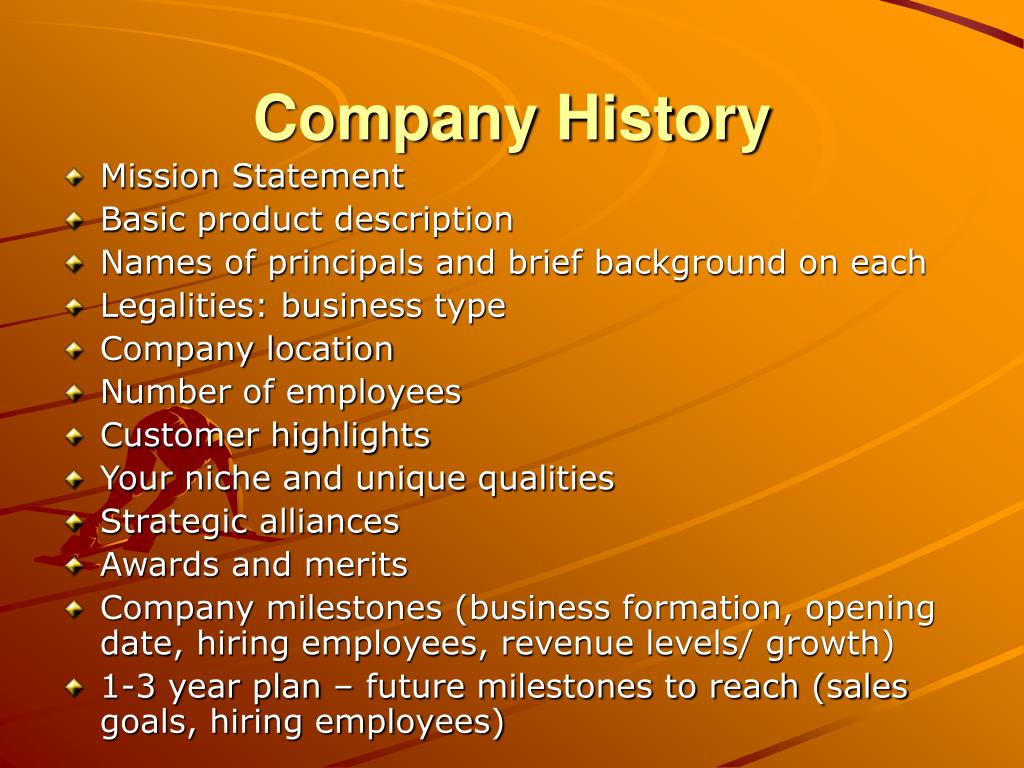 Company History

Mission Statement
Basic product description
Names of principals and brief background on each
Legalities: business type
Company location
Number of employees
Customer highlights
Your niche and unique qualities
Strategic alliances
Awards and merits
Company milestones (business formation, opening date, hiring employees, revenue levels/ growth)
1-3 year plan – future milestones to reach (sales goals, hiring employees)